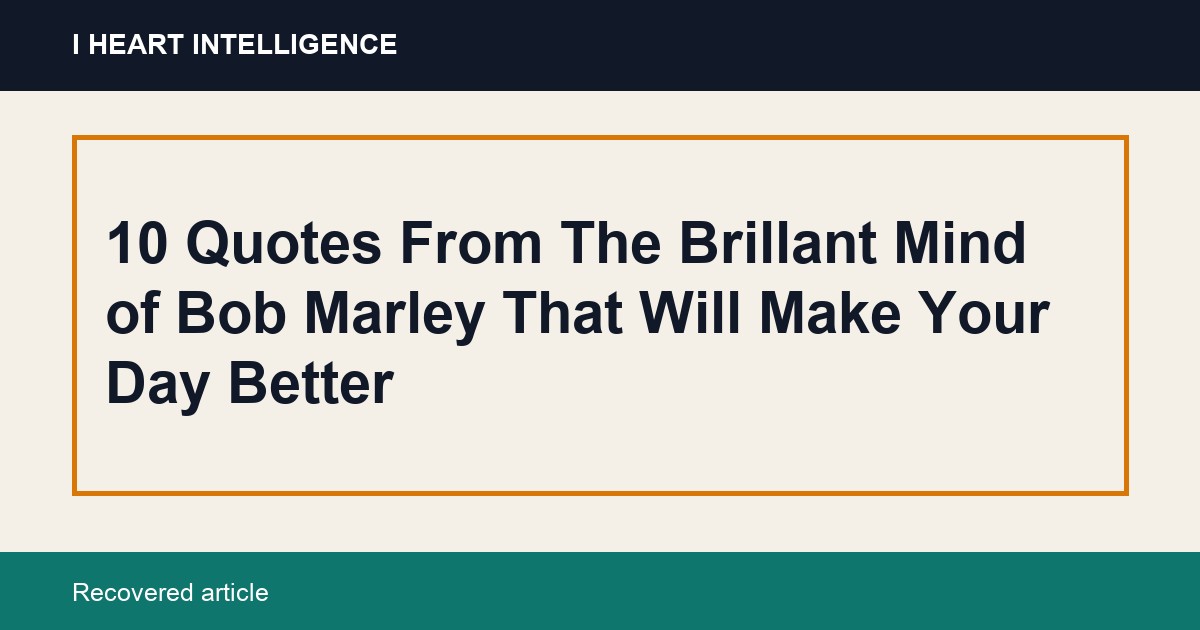 I HEART INTELLIGENCE

10 Quotes From The Brillant Mind of Bob Marley That Will Make Your Day Better

Recovered article